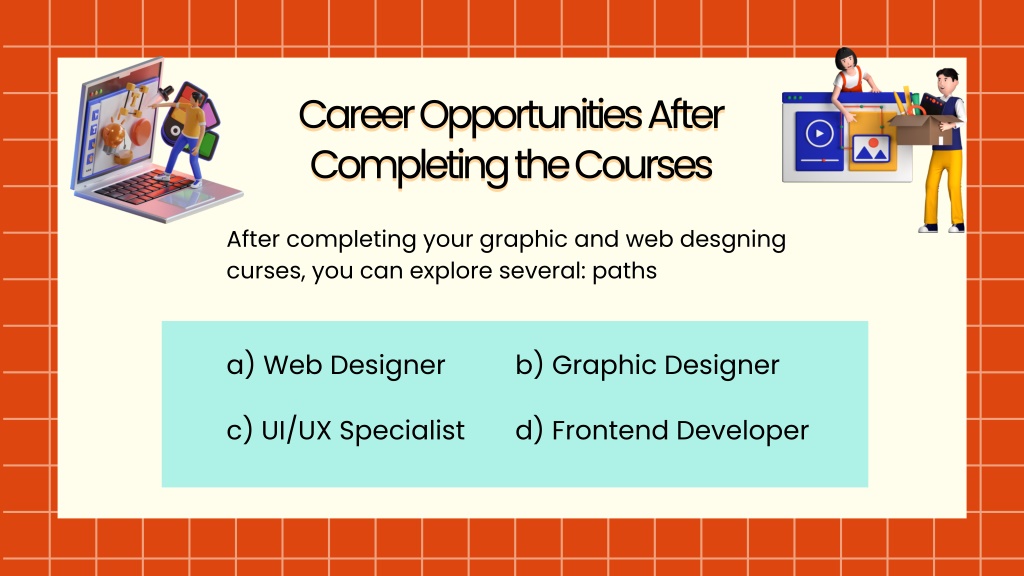 Career Opportunities After Completing the Courses

After completing your graphic and web desgning curses, you can explore several: paths

a) Web Designer
b) Graphic Designer
c) UI/UX Specialist
d) Frontend Developer